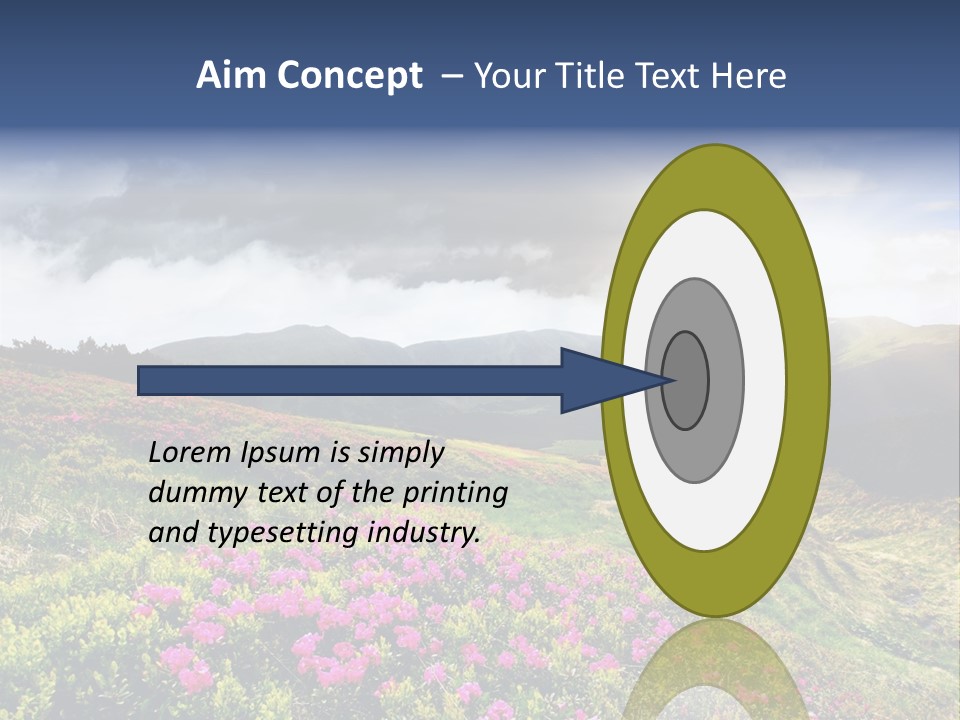 Aim Concept – Your Title Text Here

Lorem Ipsum is simply dummy text of the printing and typesetting industry.